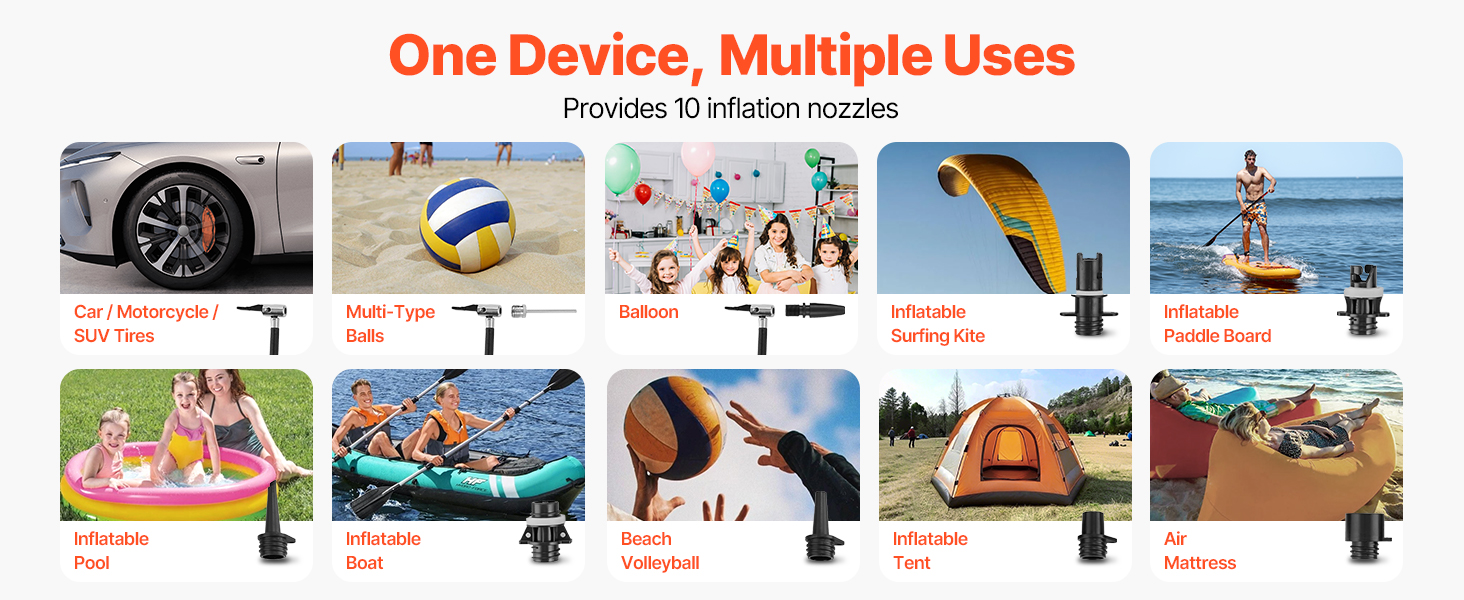 One Device, Multiple Uses

Provides 10 inflation nozzles

Car / Motorcycle / SUV Tires

Multi-Type Balls

Balloon

Inflatable Surfing Kite

Inflatable Paddle Board

Inflatable Pool

Inflatable Boat

Beach Volleyball

Inflatable Tent

Air Mattress